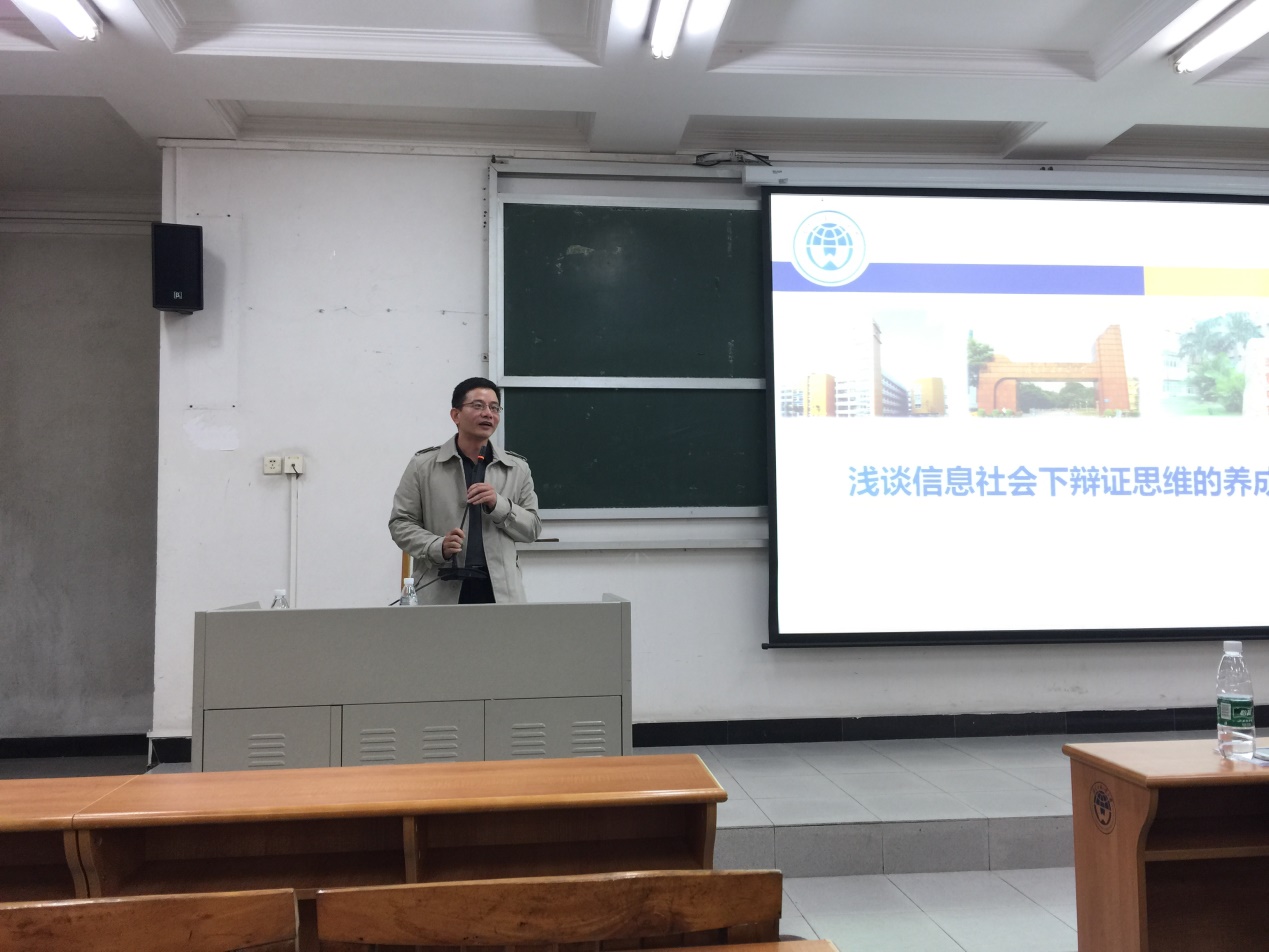 浅谈信息社会下辩证思维的养成